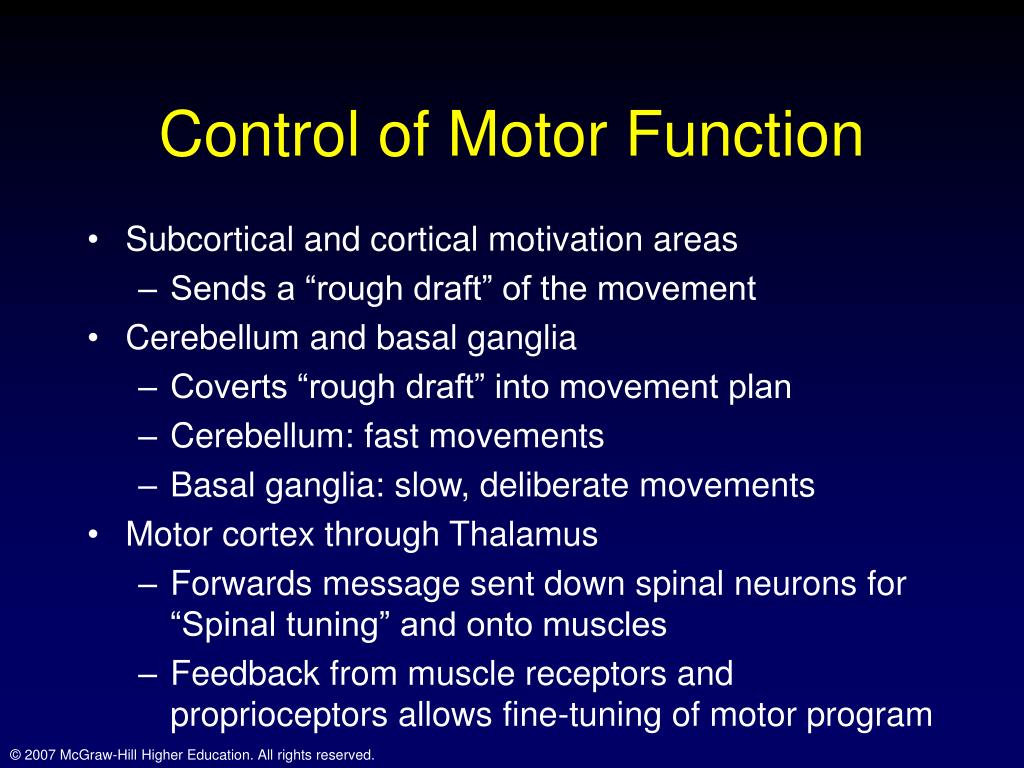 Control of Motor Function

• Subcortical and cortical motivation areas
 – Sends a “rough draft” of the movement
• Cerebellum and basal ganglia
 – Coverts “rough draft” into movement plan
 – Cerebellum: fast movements
 – Basal ganglia: slow, deliberate movements
• Motor cortex through Thalamus
 – Forwards message sent down spinal neurons for “Spinal tuning” and onto muscles
 – Feedback from muscle receptors and proprioceptors allows fine-tuning of motor program

© 2007 McGraw-Hill Higher Education. All rights reserved.